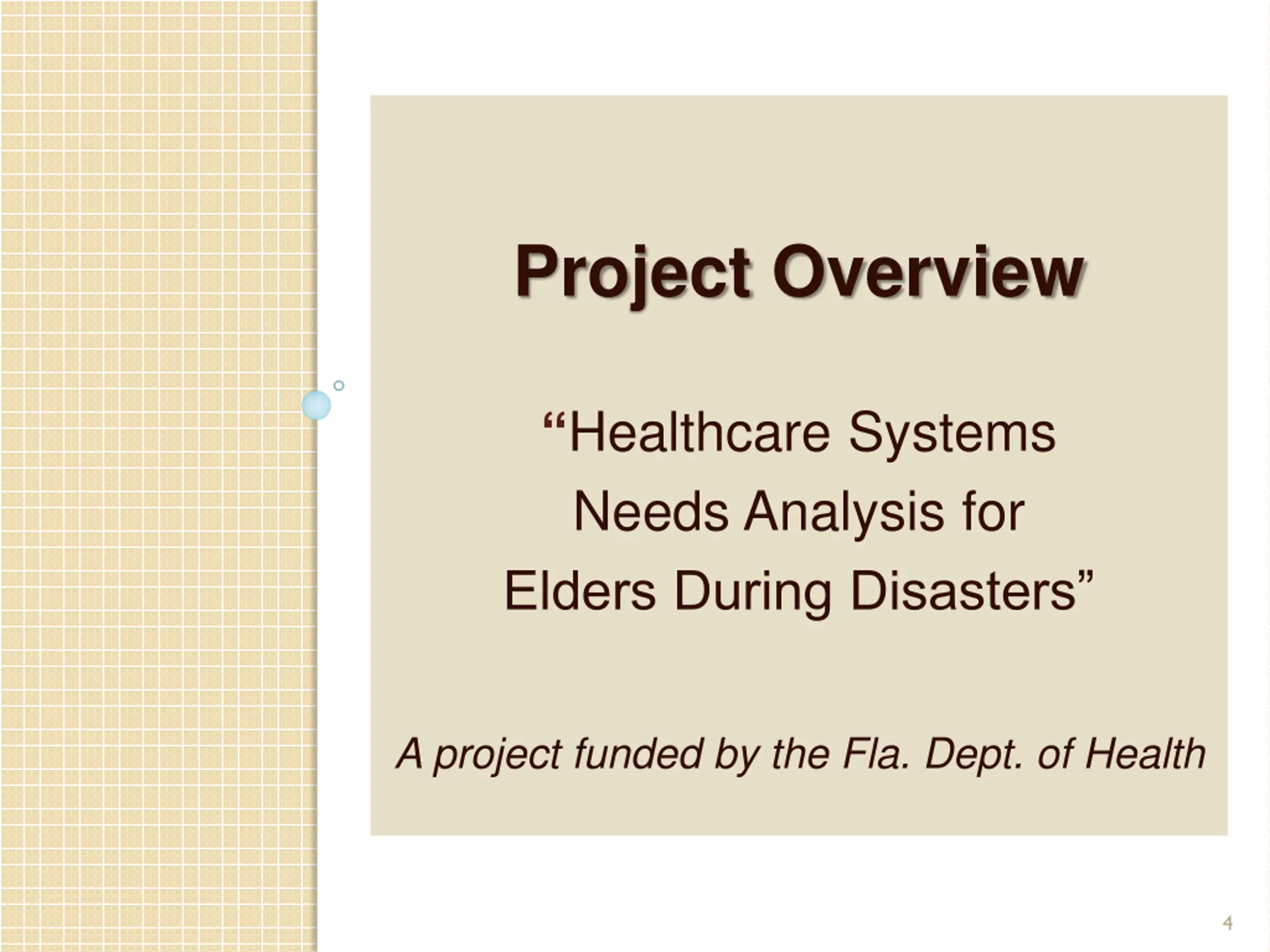 Project Overview

“Healthcare Systems Needs Analysis for Elders During Disasters”

A project funded by the Fla. Dept. of Health

4